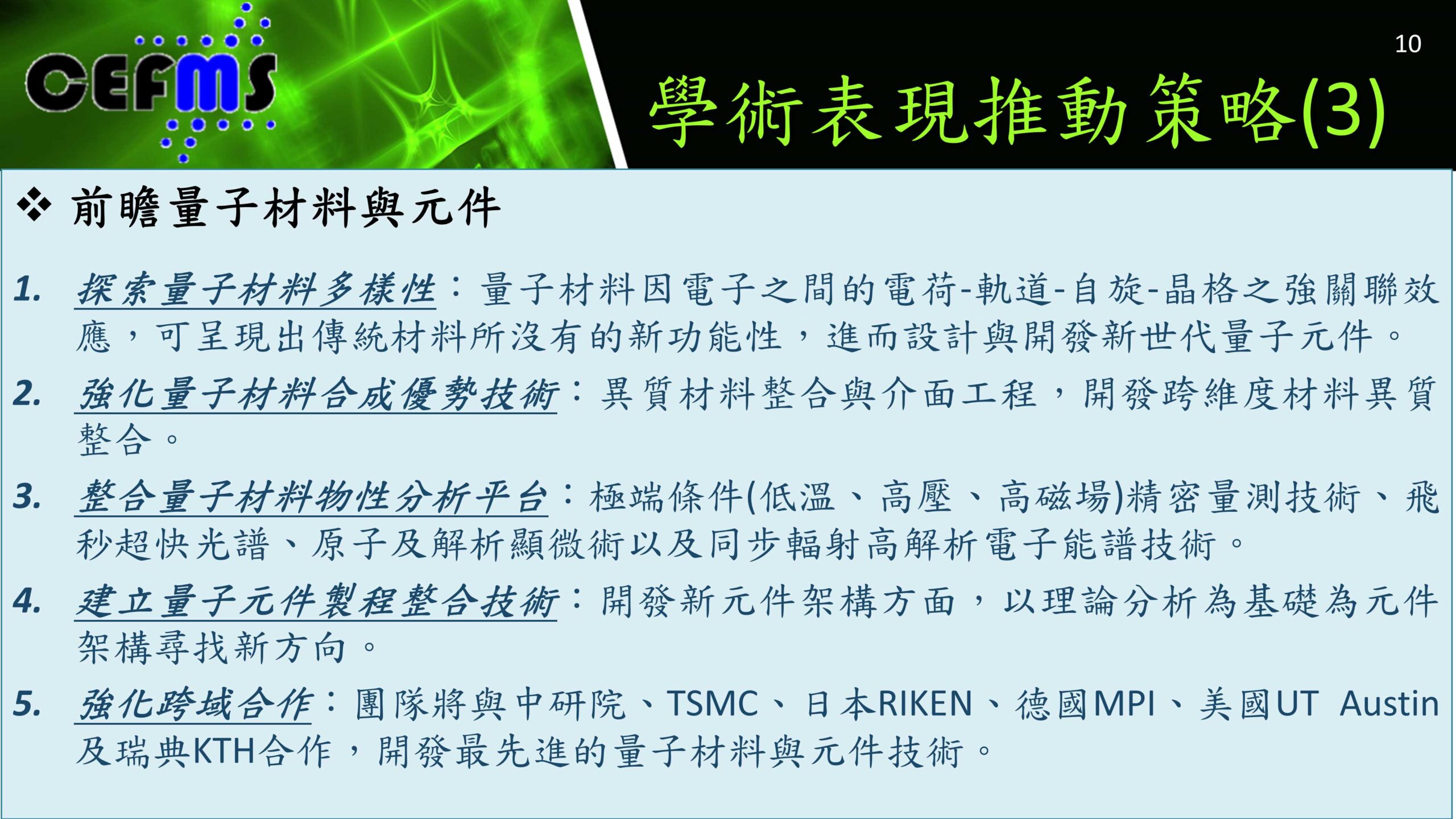 CEFMS

10

學術表現推動策略(3)

❖ 前瞻量子材料與元件

1. 探索量子材料多樣性：量子材料因電子之間的電荷-軌道-自旋-晶格之強關聯效應，可呈現出傳統材料所沒有的新功能性，進而設計與開發新世代量子元件。

2. 強化量子材料合成優勢技術：異質材料整合與介面工程，開發跨維度材料異質整合。

3. 整合量子材料物性分析平台：極端條件(低溫、高壓、高磁場)精密量測技術、飛秒超快光譜、原子及解析顯微術以及同步輻射高解析電子能譜技術。

4. 建立量子元件製程整合技術：開發新元件架構方面，以理論分析為基礎為元件架構尋找新方向。

5. 強化跨域合作：團隊將與中研院、TSMC、日本RIKEN、德國MPI、美國UT Austin及瑞典KTH合作，開發最先進的量子材料與元件技術。